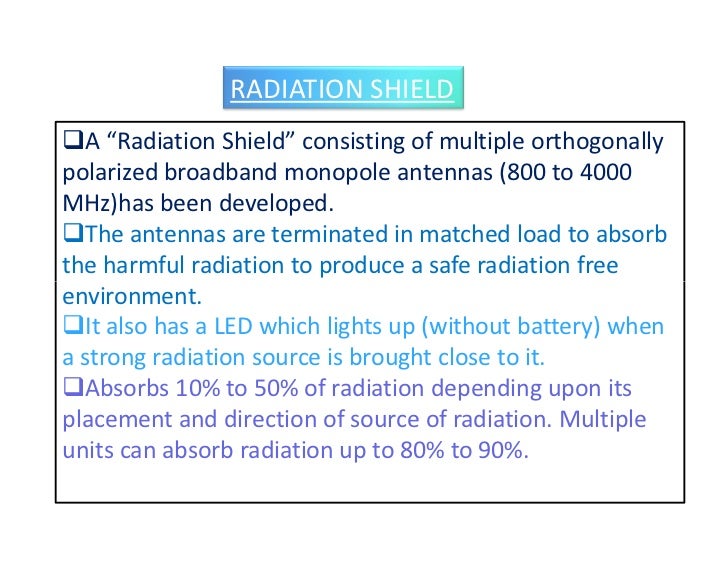 RADIATION SHIELD

❑A “Radiation Shield” consisting of multiple orthogonally polarized broadband monopole antennas (800 to 4000 MHz)has been developed.

❑The antennas are terminated in matched load to absorb the harmful radiation to produce a safe radiation free environment.

❑It also has a LED which lights up (without battery) when a strong radiation source is brought close to it.

❑Absorbs 10% to 50% of radiation depending upon its placement and direction of source of radiation. Multiple units can absorb radiation up to 80% to 90%.